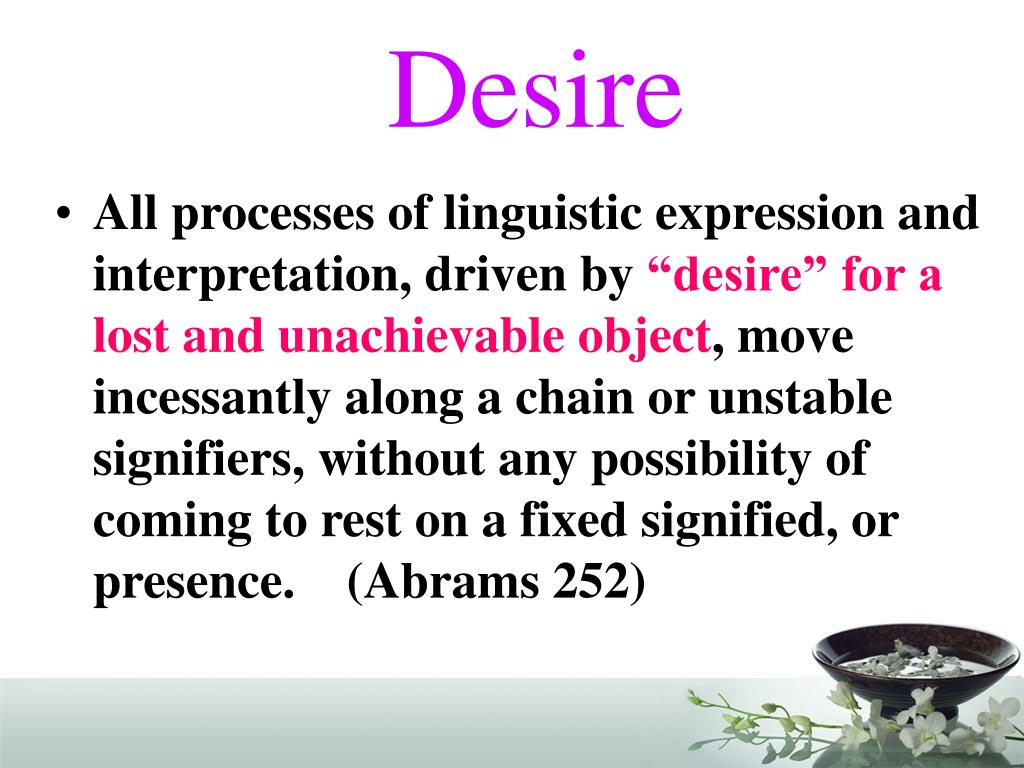 Desire

• All processes of linguistic expression and interpretation, driven by “desire” for a lost and unachievable object, move incessantly along a chain or unstable signifiers, without any possibility of coming to rest on a fixed signified, or presence. (Abrams 252)